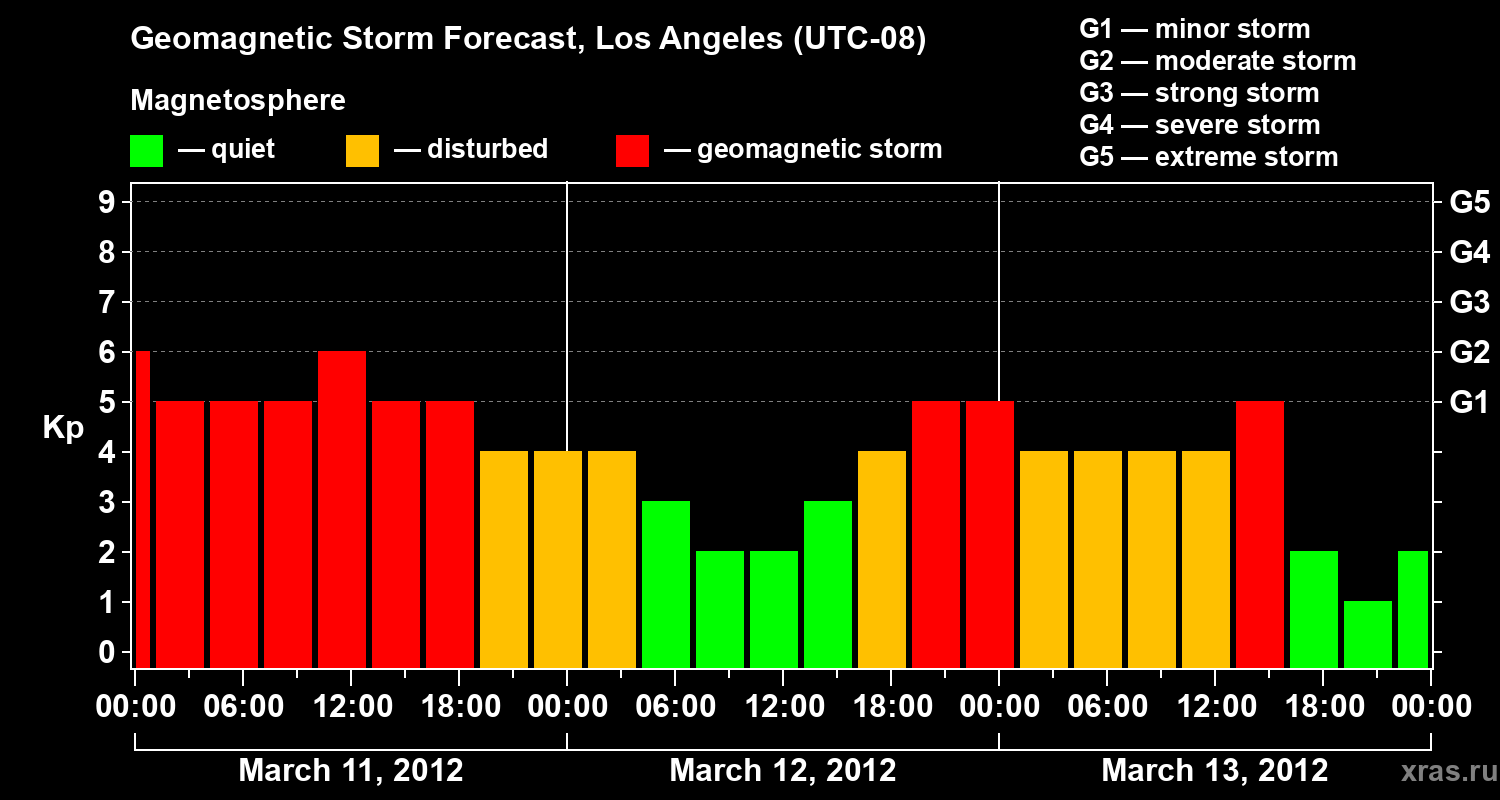 Geomagnetic Storm Forecast, Los Angeles (UTC-08)

Magnetosphere

— quiet — disturbed — geomagnetic storm

G1 — minor storm
G2 — moderate storm
G3 — strong storm
G4 — severe storm
G5 — extreme storm

Kp

9
8
7
6
5
4
3
2
1
0

G5
G4
G3
G2
G1

00:00 06:00 12:00 18:00 00:00 06:00 12:00 18:00 00:00 06:00 12:00 18:00 00:00

March 11, 2012
March 12, 2012
March 13, 2012

xras.ru